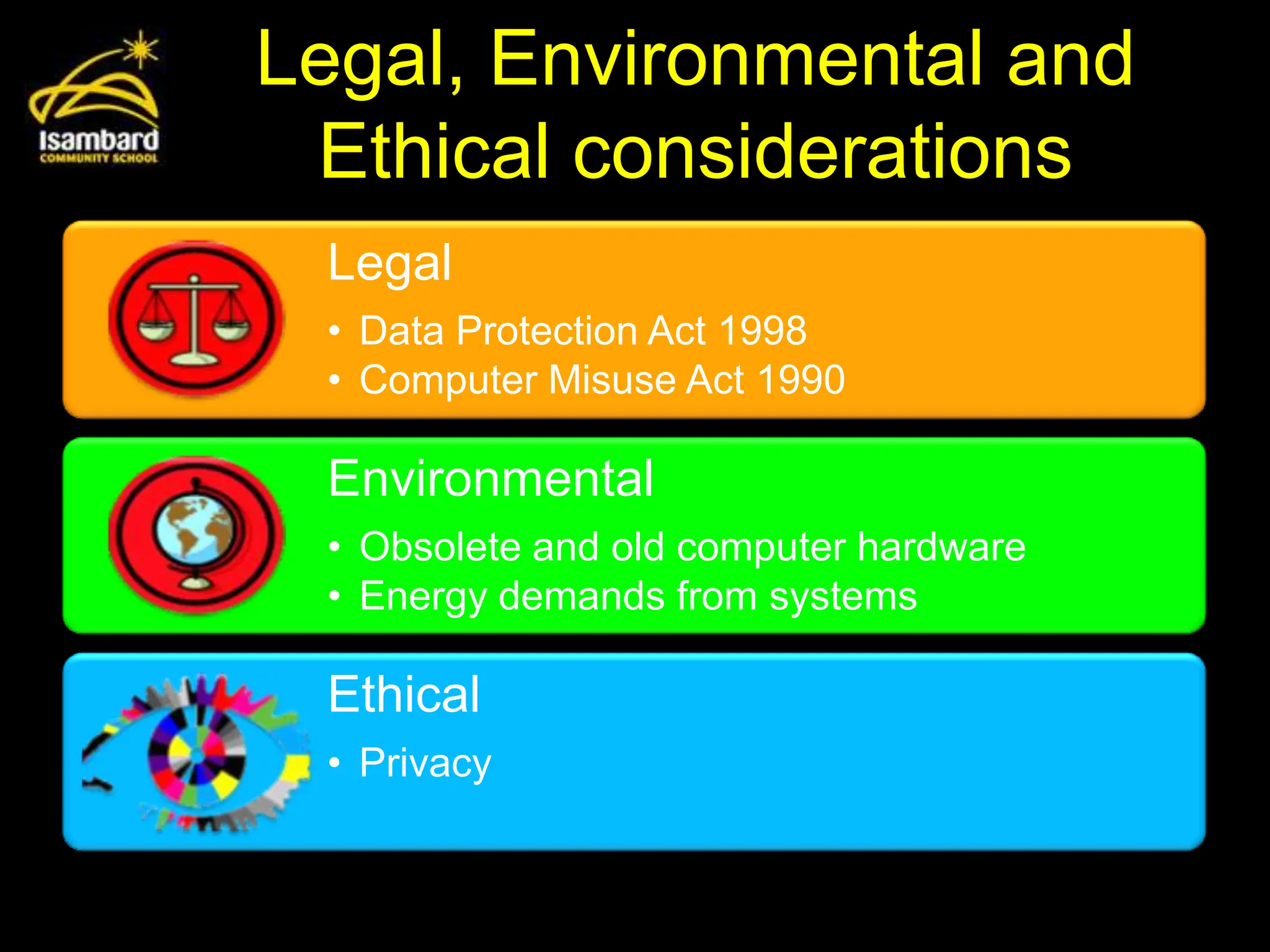 Isambard
COMMUNITY SCHOOL

Legal, Environmental and Ethical considerations

Legal

• Data Protection Act 1998
• Computer Misuse Act 1990

Environmental

• Obsolete and old computer hardware
• Energy demands from systems

Ethical

• Privacy